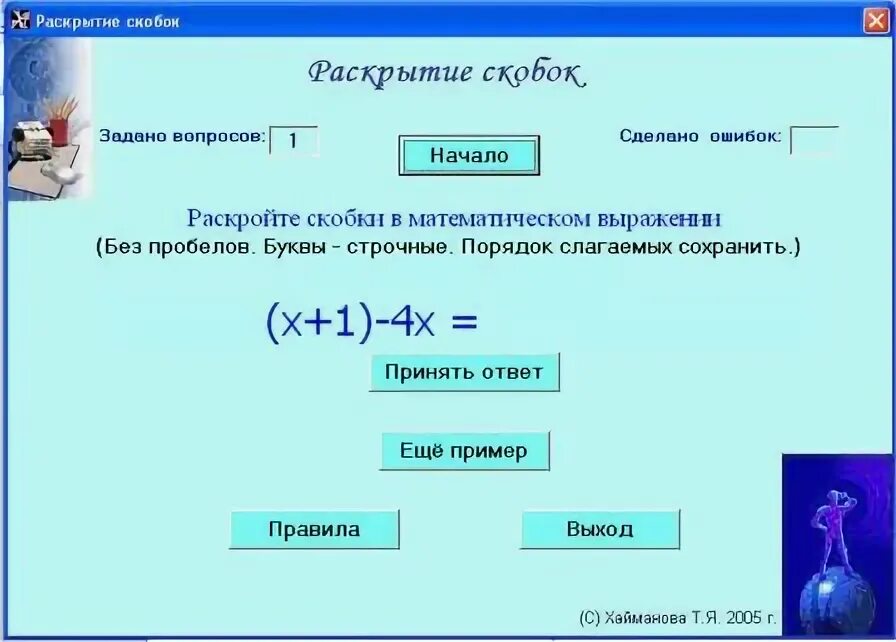 Раскрытие скобок

Раскрытие скобок

Задано вопросов: 1

Начало

Сделано ошибок:

Раскройте скобки в математическом выражении
(Без пробелов. Буквы - строчные. Порядок слагаемых сохранить.)

$(x+1)-4x =$

Принять ответ

Ещё пример

Правила

Выход

(С) Хайманова Т.Я. 2005 г.